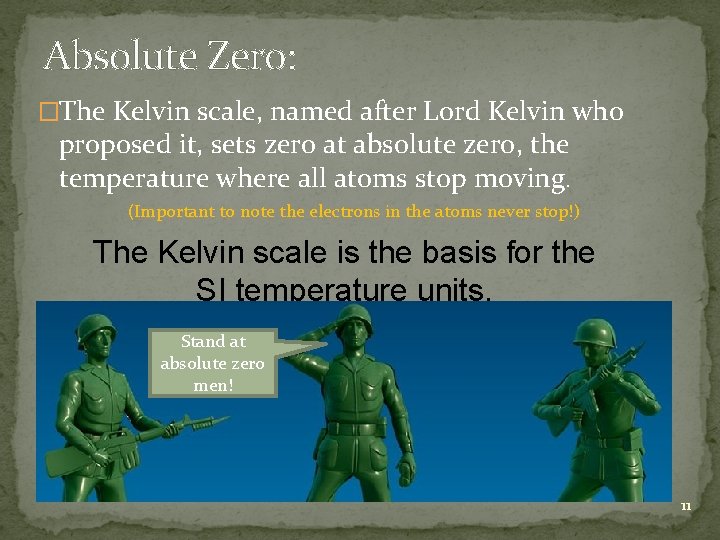 Absolute Zero:

□The Kelvin scale, named after Lord Kelvin who proposed it, sets zero at absolute zero, the temperature where all atoms stop moving.

(Important to note the electrons in the atoms never stop!)

The Kelvin scale is the basis for the SI temperature units.

Stand at absolute zero men!

11